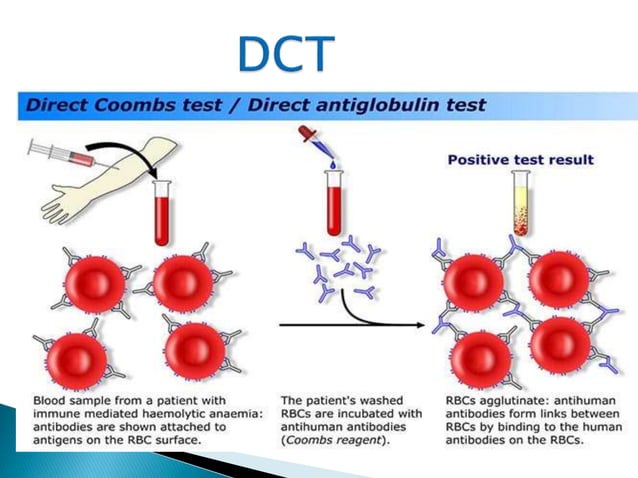 DCT

Direct Coombs test / Direct antiglobulin test

Positive test result

Blood sample from a patient with immune mediated haemolytic anaemia: antibodies are shown attached to antigens on the RBC surface.

The patient's washed RBCs are incubated with antihuman antibodies (Coombs reagent).

RBCs agglutinate: antihuman antibodies form links between RBCs by binding to the human antibodies on the RBCs.